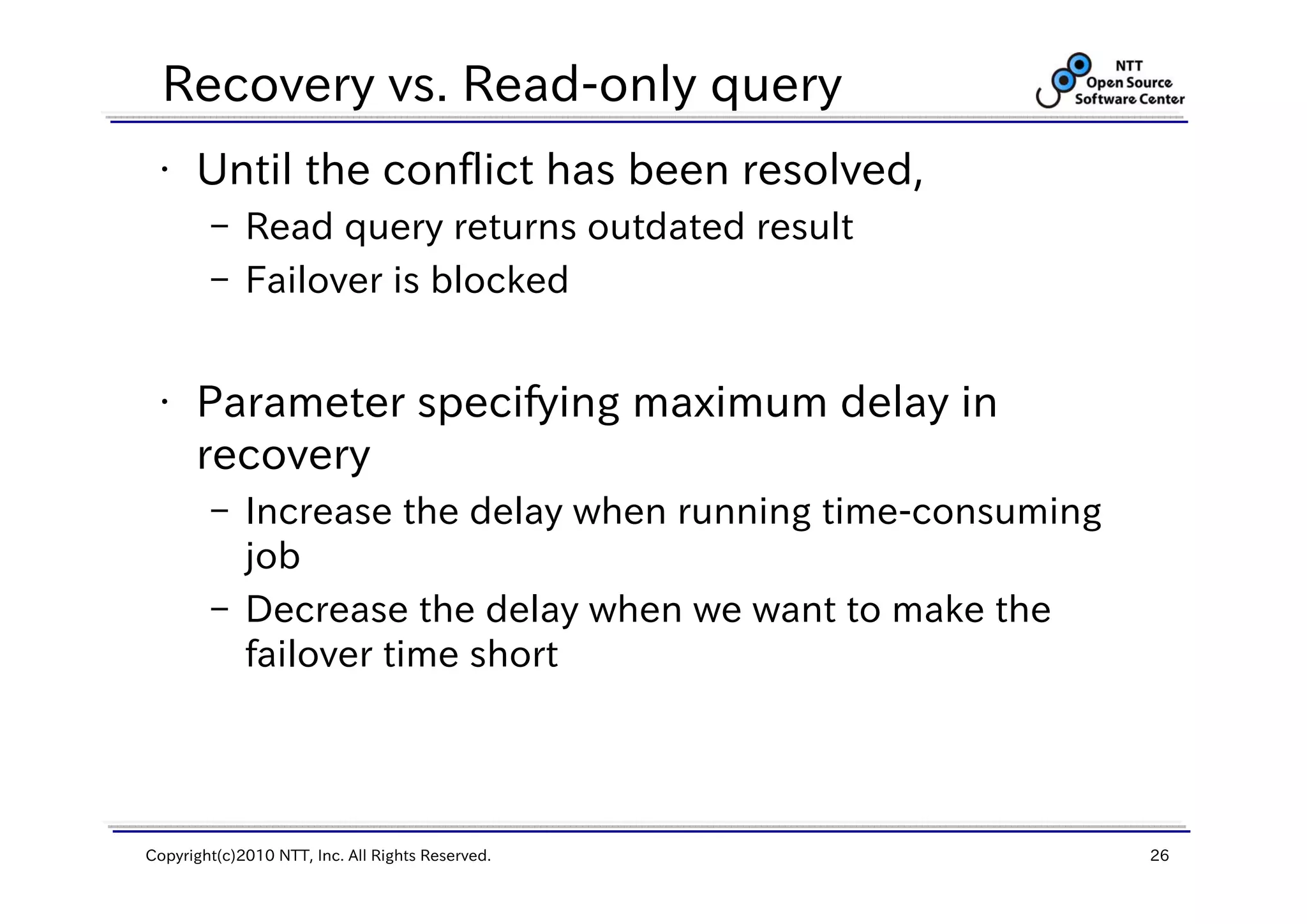 Recovery vs. Read-only query

NTT Open Source Software Center

• Until the conflict has been resolved,
– Read query returns outdated result
– Failover is blocked

• Parameter specifying maximum delay in recovery
– Increase the delay when running time-consuming job
– Decrease the delay when we want to make the failover time short

Copyright(c)2010 NTT, Inc. All Rights Reserved.

26